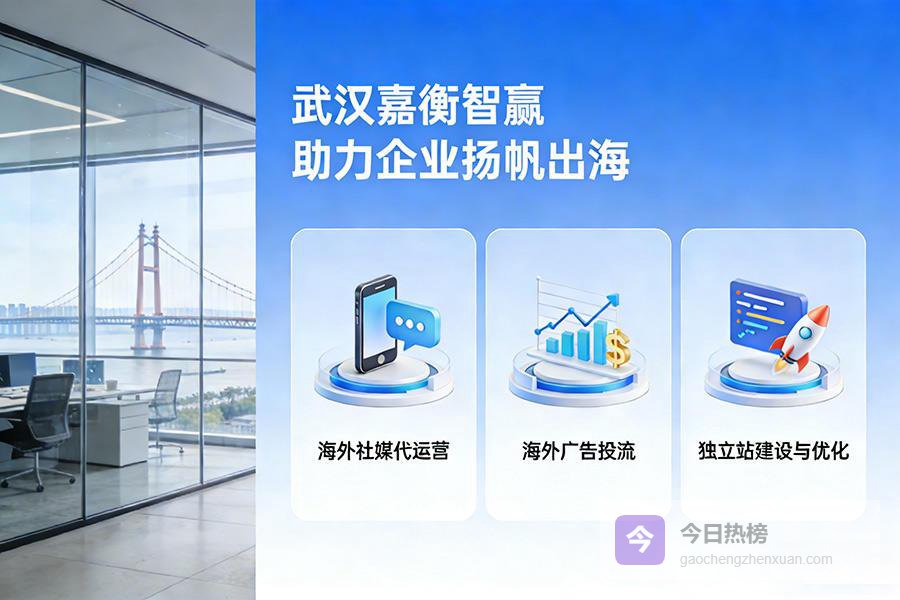 武汉嘉衡智赢
助力企业扬帆出海

海外社媒代运营

海外广告投流

独立站建设与优化

今

今日热榜
gaochengzhenxuan.com